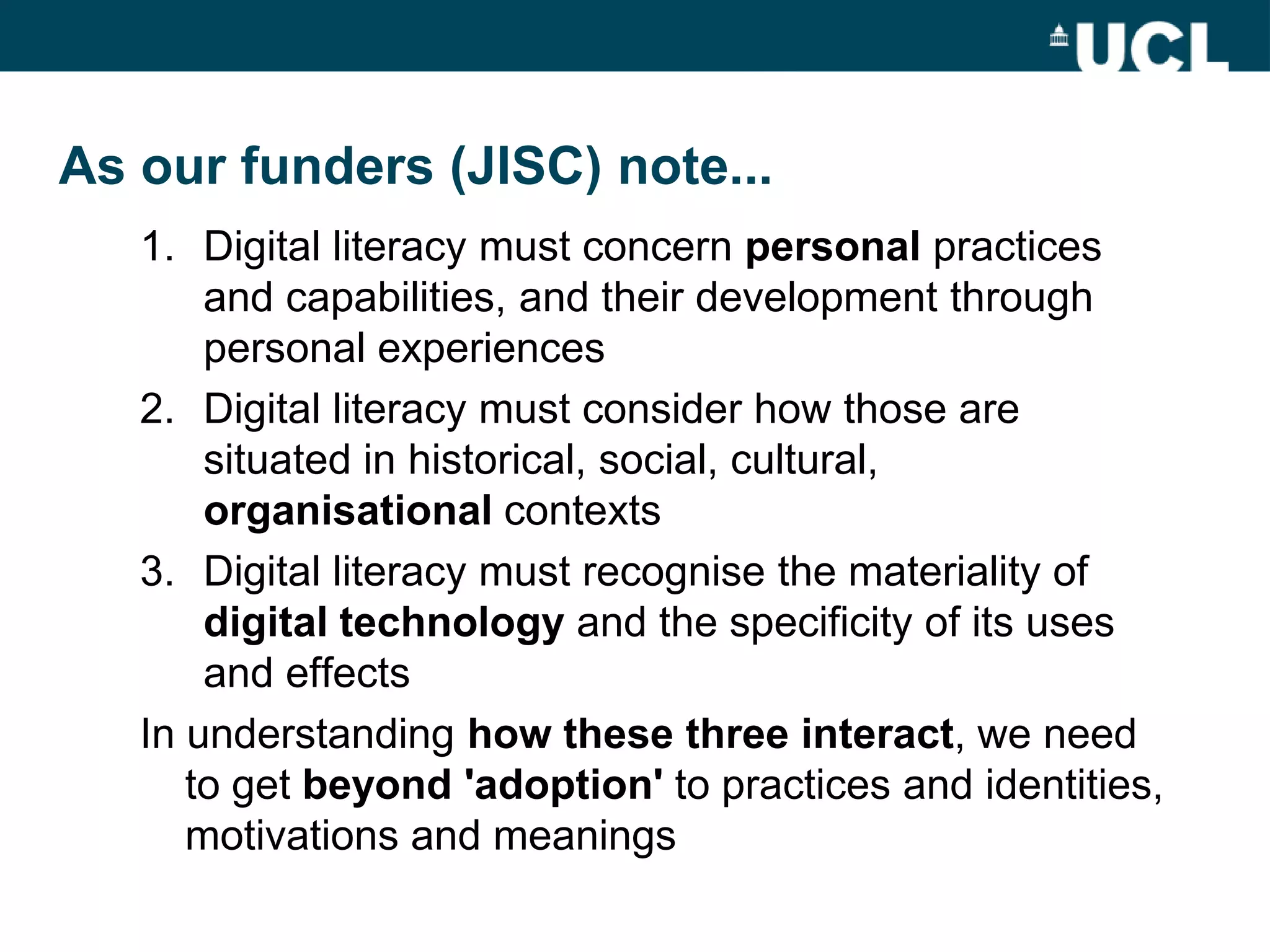 UCL

As our funders (JISC) note...

1. Digital literacy must concern personal practices and capabilities, and their development through personal experiences
2. Digital literacy must consider how those are situated in historical, social, cultural, organisational contexts
3. Digital literacy must recognise the materiality of digital technology and the specificity of its uses and effects

In understanding how these three interact, we need to get beyond 'adoption' to practices and identities, motivations and meanings